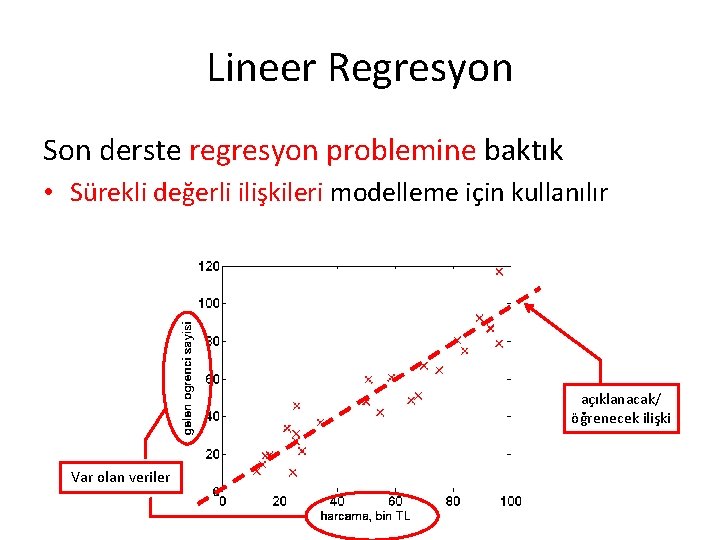 Lineer Regresyon

Son derste regresyon problemine baktık

• Sürekli değerli ilişkileri modelleme için kullanılır

120
100
80
60
40
20
0

gelen ogrenci sayisi

0 20 40 60 80 100

harcama, bin TL

Var olan veriler

açıklanacak/ öğrenecek ilişki